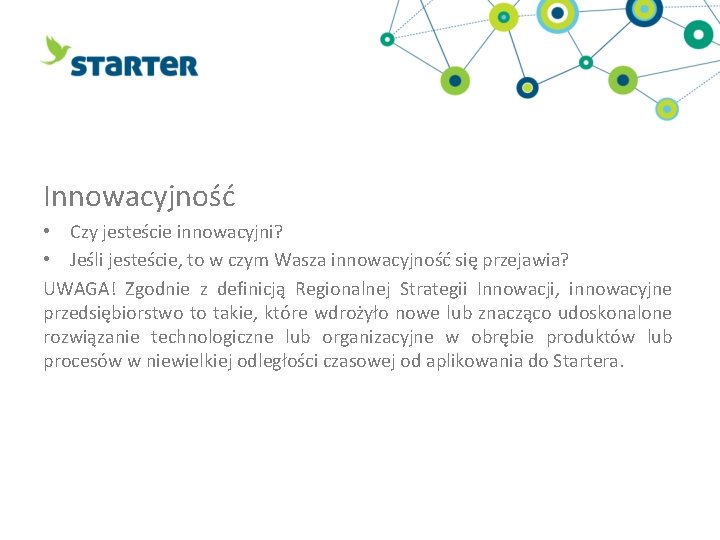 STARTER

Innowacyjność

• Czy jesteście innowacyjni?
• Jeśli jesteście, to w czym Wasza innowacyjność się przejawia?

UWAGA! Zgodnie z definicją Regionalnej Strategii Innowacji, innowacyjne przedsiębiorstwo to takie, które wdrożyło nowe lub znacząco udoskonalone rozwiązanie technologiczne lub organizacyjne w obrębie produktów lub procesów w niewielkiej odległości czasowej od aplikowania do Startera.